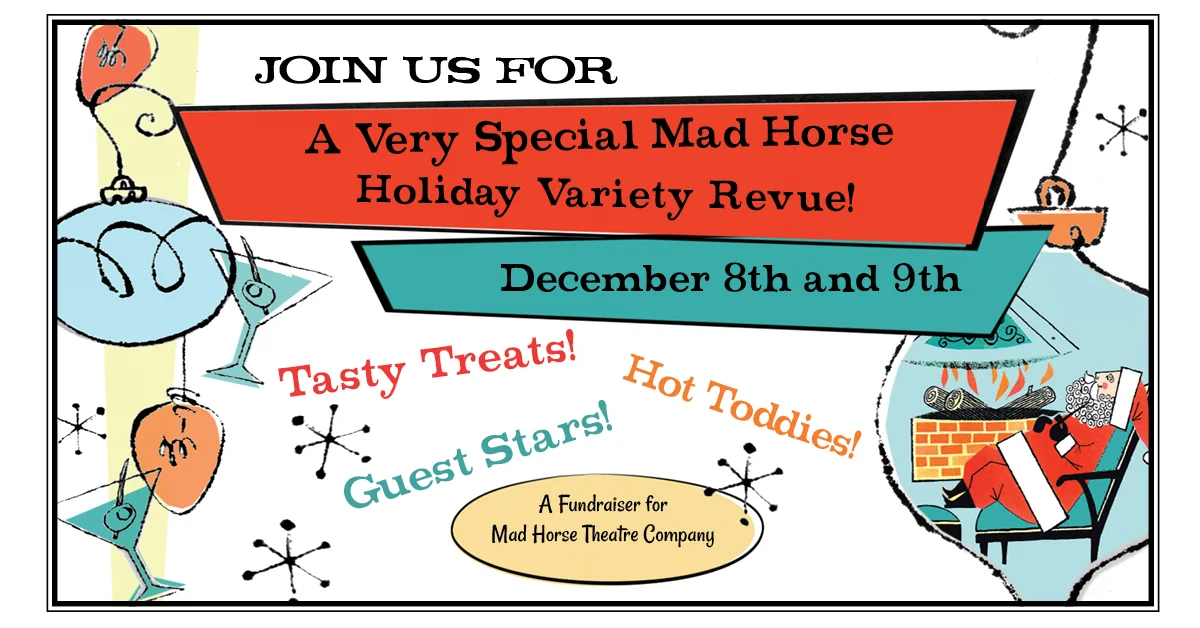 JOIN US FOR

A Very Special Mad Horse Holiday Variety Revue!

December 8th and 9th

Tasty Treats!

Hot Toddies!

Guest Stars!

A Fundraiser for Mad Horse Theatre Company